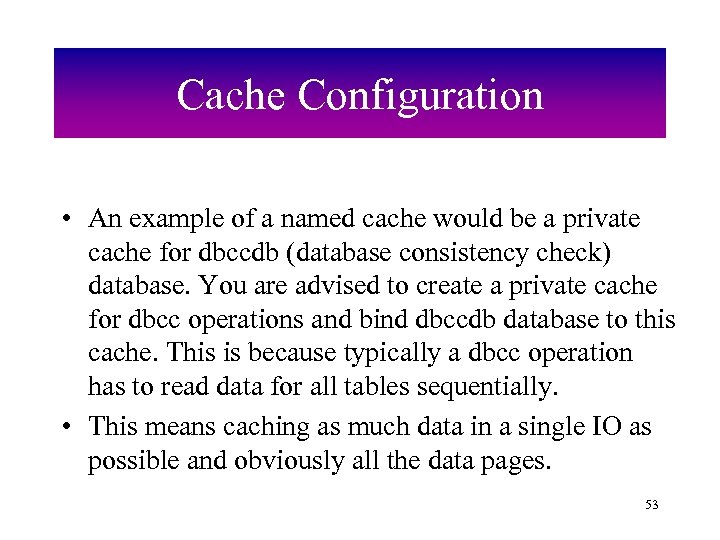 Cache Configuration

• An example of a named cache would be a private cache for dbccdb (database consistency check) database. You are advised to create a private cache for dbcc operations and bind dbccdb database to this cache. This is because typically a dbcc operation has to read data for all tables sequentially.

• This means caching as much data in a single IO as possible and obviously all the data pages.

53